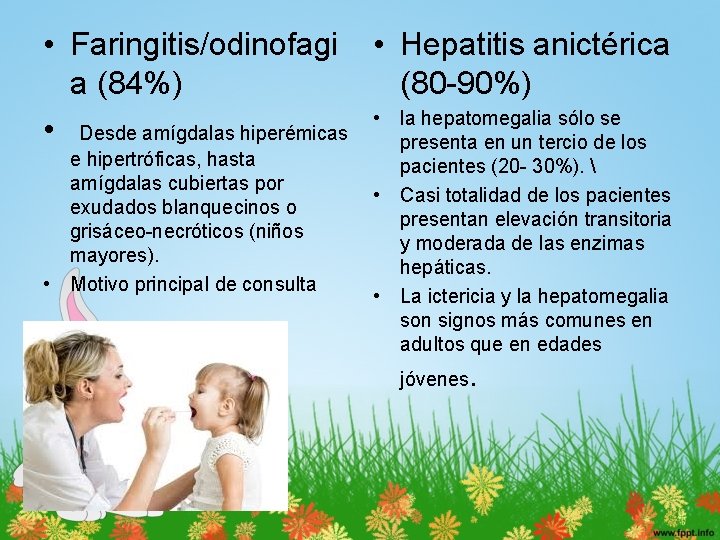 • Faringitis/odinofagia (84%)

• Desde amígdalas hiperémicas e hipertróficas, hasta amígdalas cubiertas por exudados blanquecinos o grisáceo-necróticos (niños mayores).

• Motivo principal de consulta

• Hepatitis anictérica (80-90%)

• la hepatomegalia sólo se presenta en un tercio de los pacientes (20- 30%). \

• Casi totalidad de los pacientes presentan elevación transitoria y moderada de las enzimas hepáticas.

• La ictericia y la hepatomegalia son signos más comunes en adultos que en edades jóvenes.

www.fppt.info